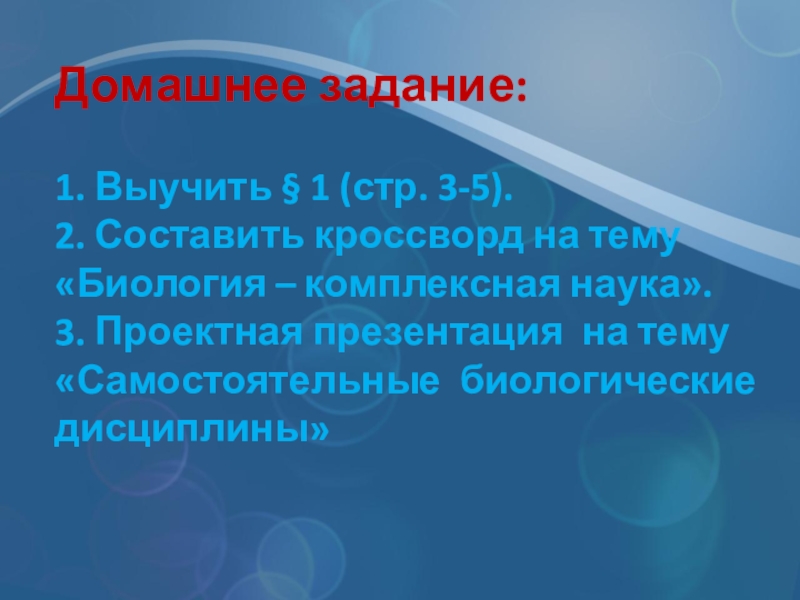 Домашнее задание:

1. Выучить § 1 (стр. 3-5).
2. Составить кроссворд на тему «Биология – комплексная наука».
3. Проектная презентация на тему «Самостоятельные биологические дисциплины»